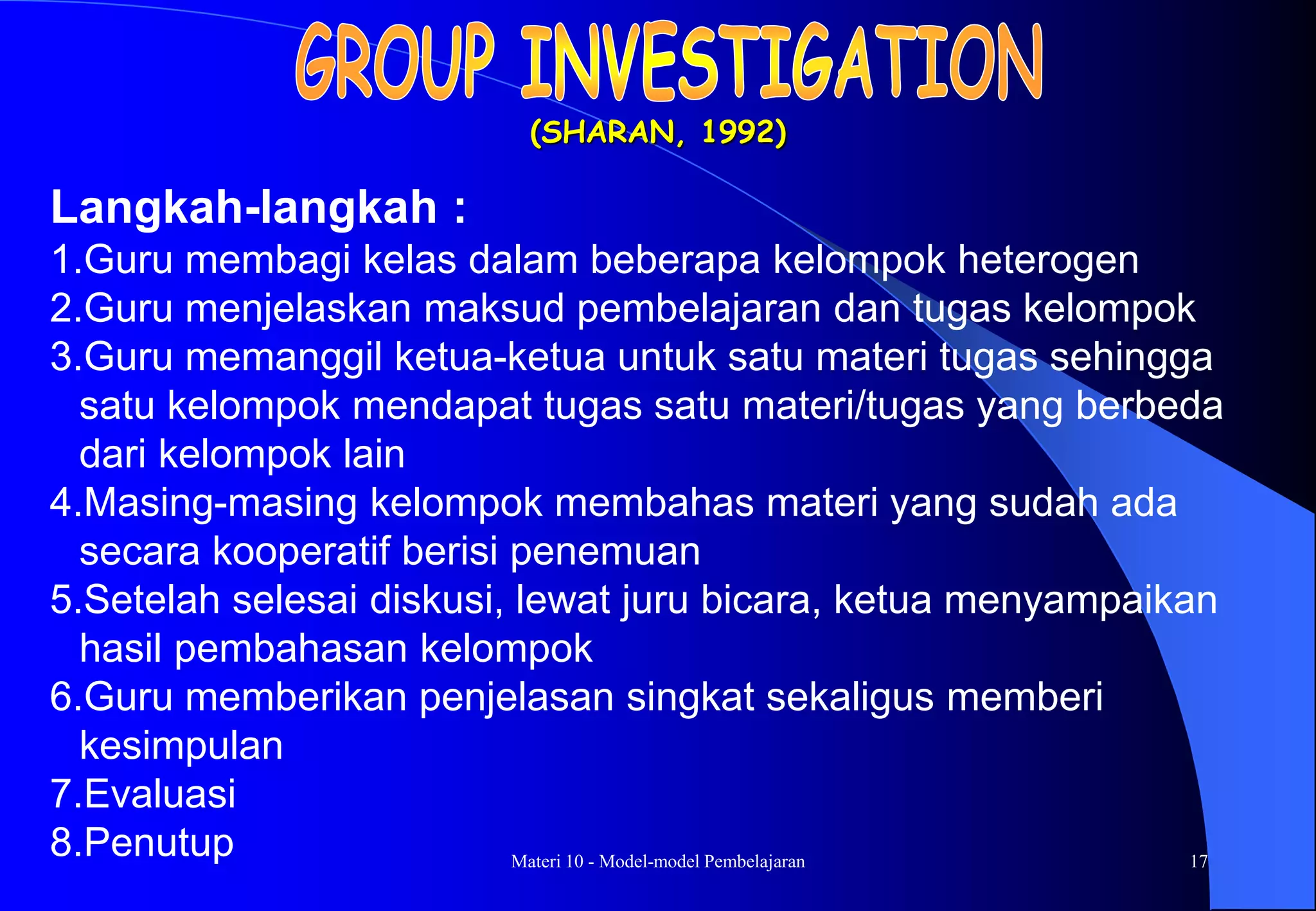 GROUP INVESTIGATION
(SHARAN, 1992)

Langkah-langkah :
1.Guru membagi kelas dalam beberapa kelompok heterogen
2.Guru menjelaskan maksud pembelajaran dan tugas kelompok
3.Guru memanggil ketua-ketua untuk satu materi tugas sehingga satu kelompok mendapat tugas satu materi/tugas yang berbeda dari kelompok lain
4.Masing-masing kelompok membahas materi yang sudah ada secara kooperatif berisi penemuan
5.Setelah selesai diskusi, lewat juru bicara, ketua menyampaikan hasil pembahasan kelompok
6.Guru memberikan penjelasan singkat sekaligus memberi kesimpulan
7.Evaluasi
8.Penutup

Materi 10 - Model-model Pembelajaran

17